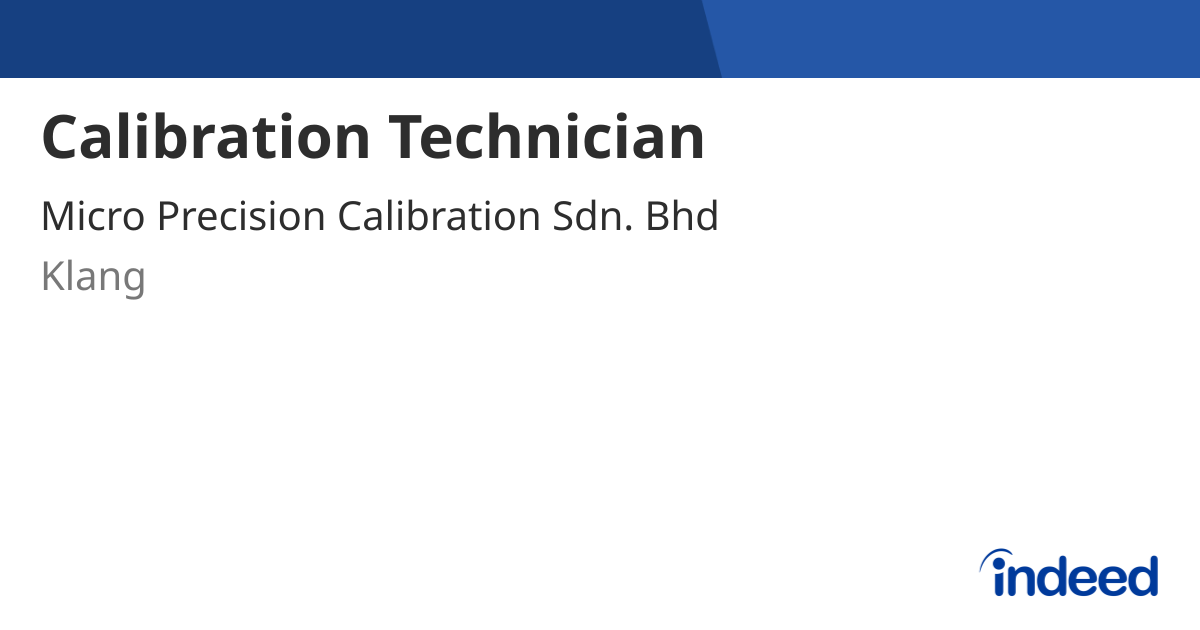 Calibration Technician

Micro Precision Calibration Sdn. Bhd

Klang

indeed